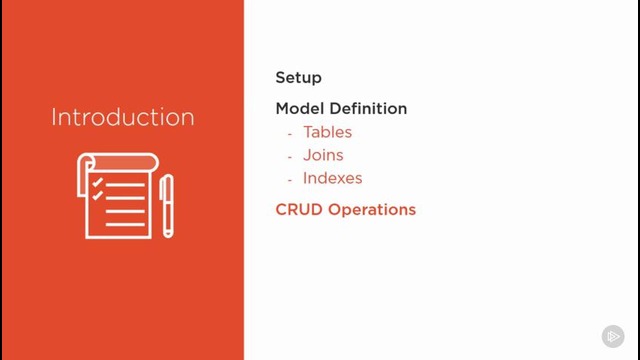 Introduction

Setup

Model Definition

- Tables
- Joins
- Indexes

CRUD Operations